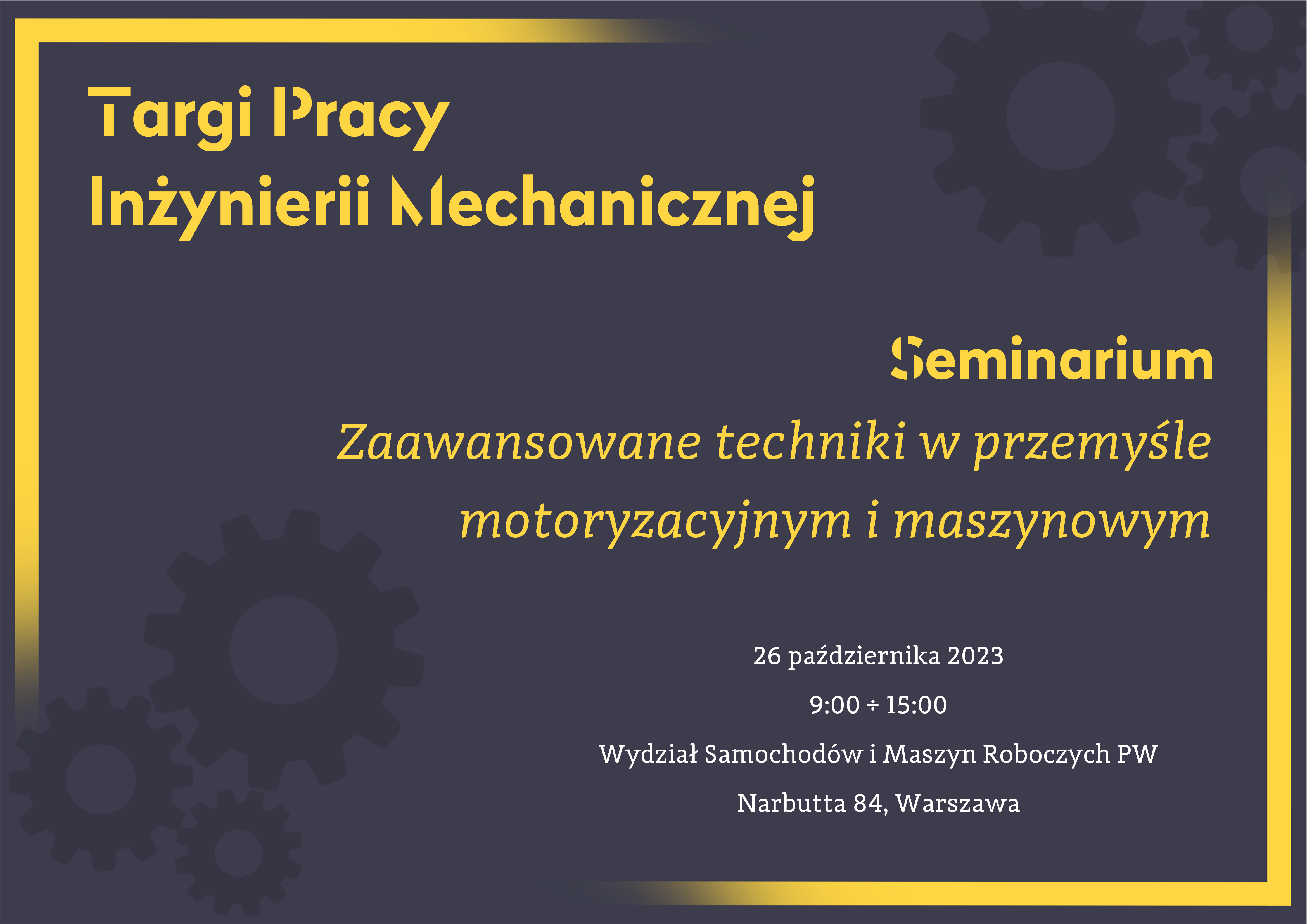 Targi Pracy
Inżynierii Mechanicznej

Seminarium

Zaawansowane techniki w przemyśle motoryzacyjnym i maszynowym

26 października 2023

9:00 ÷ 15:00

Wydział Samochodów i Maszyn Roboczych PW

Narbutta 84, Warszawa